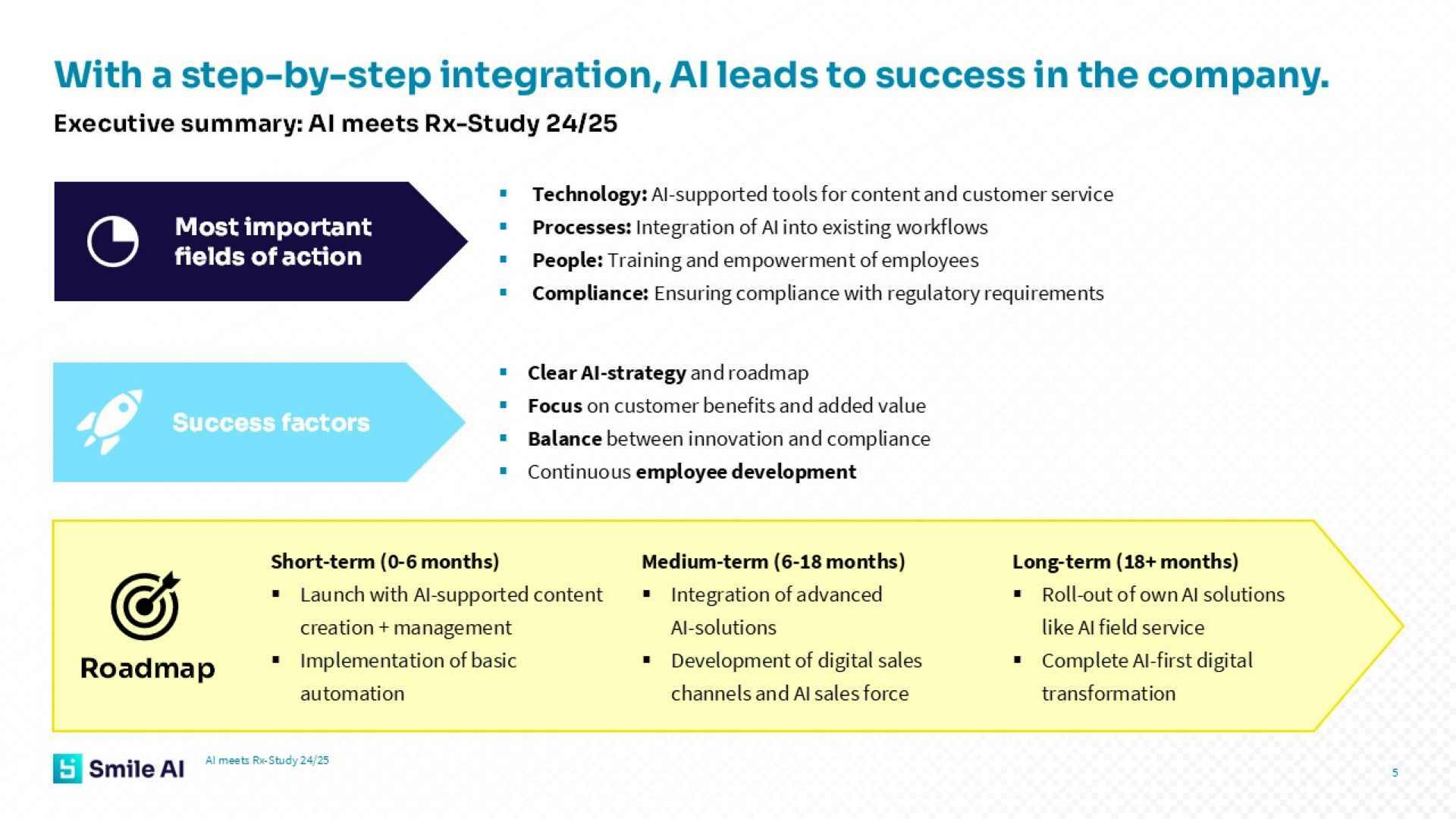 With a step-by-step integration, AI leads to success in the company.

Executive summary: AI meets Rx-Study 24/25

Most important fields of action

- Technology: AI-supported tools for content and customer service
- Processes: Integration of AI into existing workflows
- People: Training and empowerment of employees
- Compliance: Ensuring compliance with regulatory requirements

Success factors

- Clear AI-strategy and roadmap
- Focus on customer benefits and added value
- Balance between innovation and compliance
- Continuous employee development

Roadmap

Short-term (0-6 months)
- Launch with AI-supported content creation + management
- Implementation of basic automation

Medium-term (6-18 months)
- Integration of advanced AI-solutions
- Development of digital sales channels and AI sales force

Long-term (18+ months)
- Roll-out of own AI solutions like AI field service
- Complete AI-first digital transformation

Smile AI

AI meets Rx-Study 24/25

5